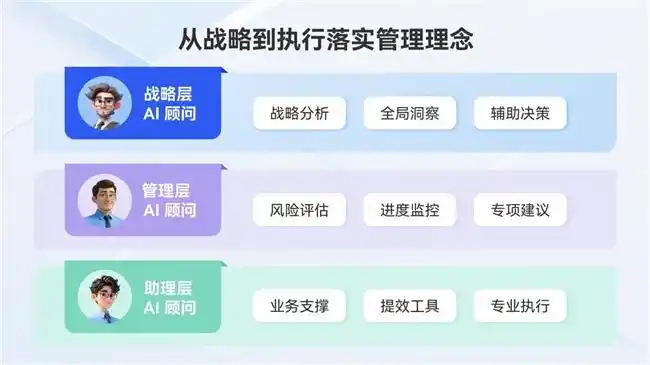 从战略到执行落实管理理念

战略层
AI 顾问

战略分析 全局洞察 辅助决策

管理层
AI 顾问

风险评估 进度监控 专项建议

助理层
AI 顾问

业务支撑 提效工具 专业执行